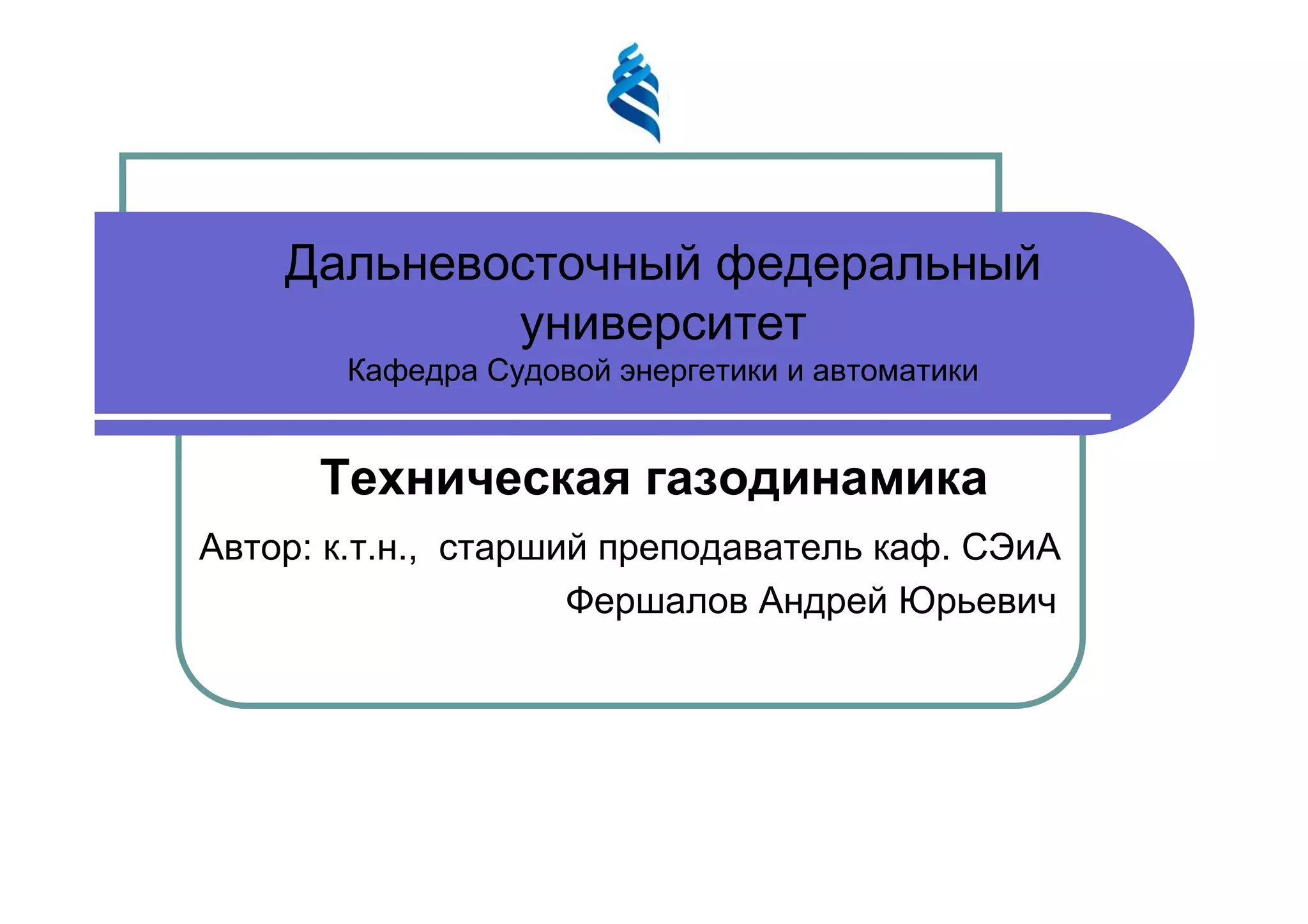 Дальневосточный федеральный университет
Кафедра Судовой энергетики и автоматики

Техническая газодинамика

Автор: к.т.н., старший преподаватель каф. СЭиА
Фершалов Андрей Юрьевич